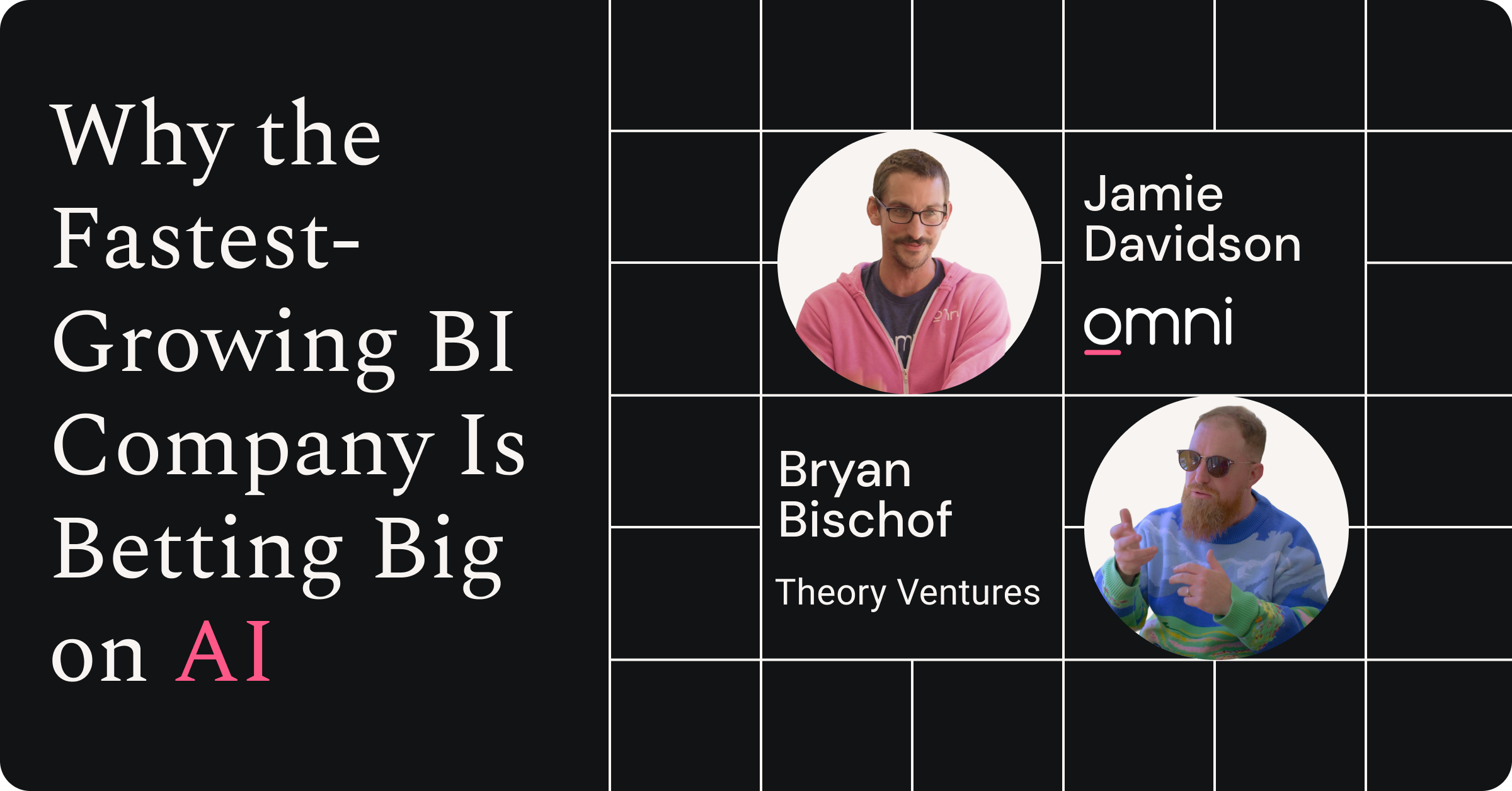 Why the Fastest-Growing BI Company Is Betting Big on AI

Jamie Davidson

omni

Bryan Bischof

Theory Ventures